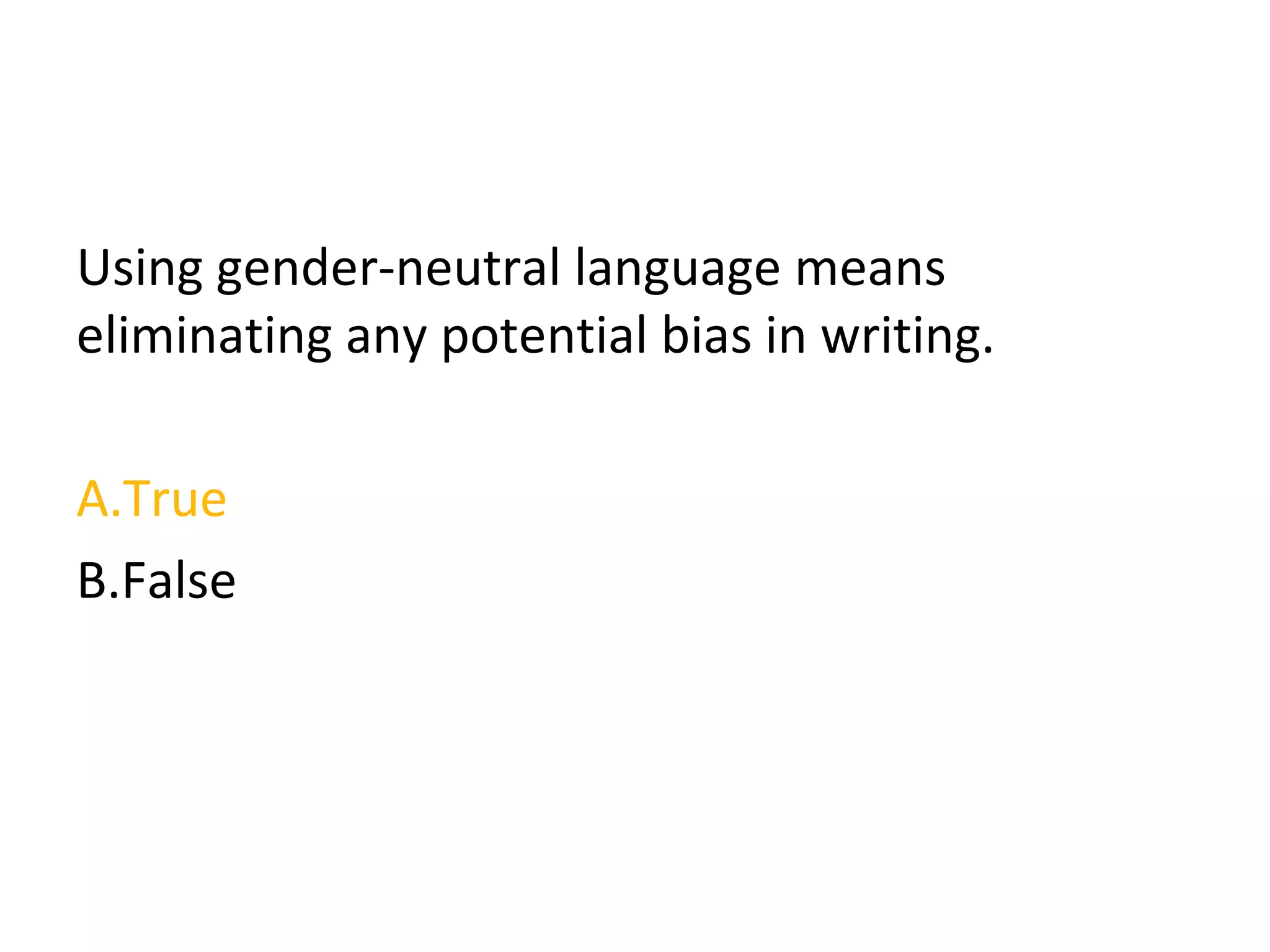 Using gender-neutral language means eliminating any potential bias in writing.

A.True

B.False